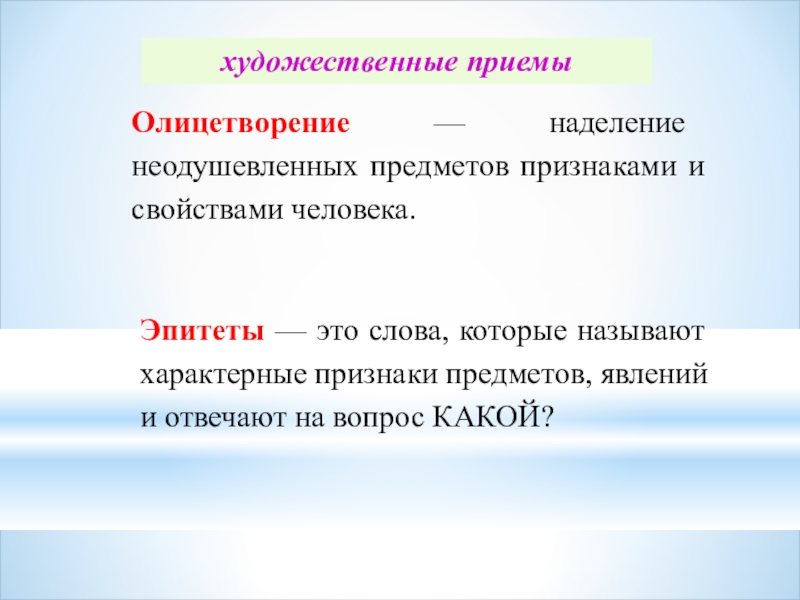 художественные приемы

Олицетворение — наделение неодушевленных предметов признаками и свойствами человека.

Эпитеты — это слова, которые называют характерные признаки предметов, явлений и отвечают на вопрос КАКОЙ?